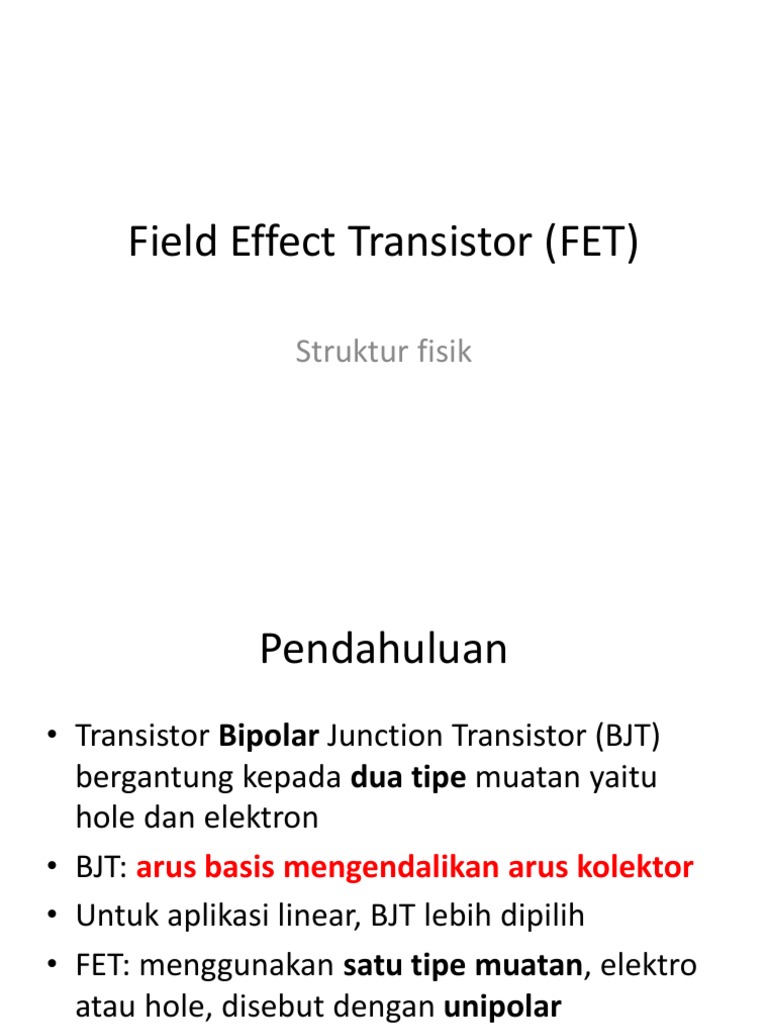 Field Effect Transistor (FET)

Struktur fisik

Pendahuluan

• Transistor Bipolar Junction Transistor (BJT) bergantung kepada dua tipe muatan yaitu hole dan elektron
• BJT: arus basis mengendalikan arus kolektor
• Untuk aplikasi linear, BJT lebih dipilih
• FET: menggunakan satu tipe muatan, elektro atau hole, disebut dengan unipolar